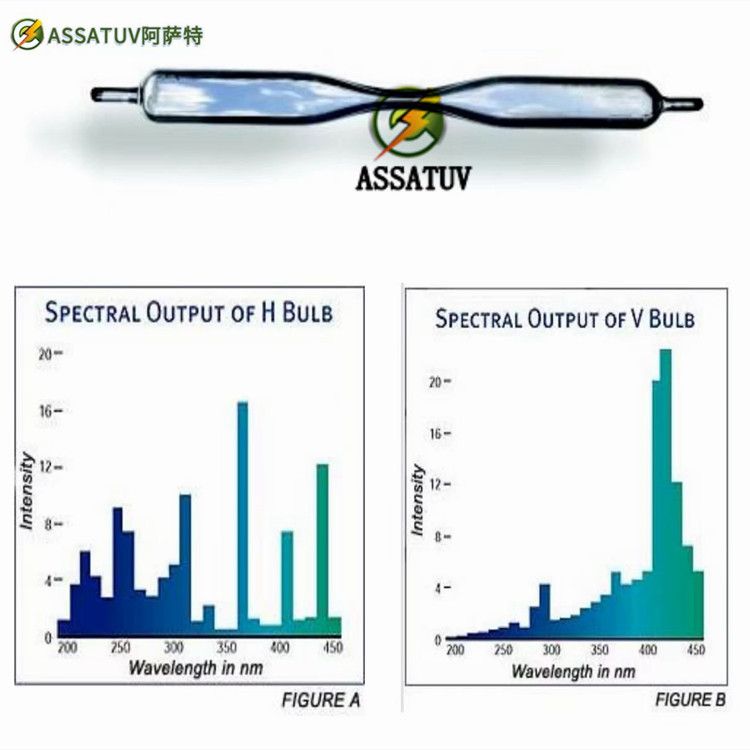 ASSATUV阿萨特

ASSATUV

SPECTRAL OUTPUT OF H BULB

20
16
12
8
4
0

Intensity

200 250 300 350 400 450

Wavelength in nm

FIGURE A

SPECTRAL OUTPUT OF V BULB

20
16
12
8
4
0

Intensity

200 250 300 350 400 450

Wavelength in nm

FIGURE B